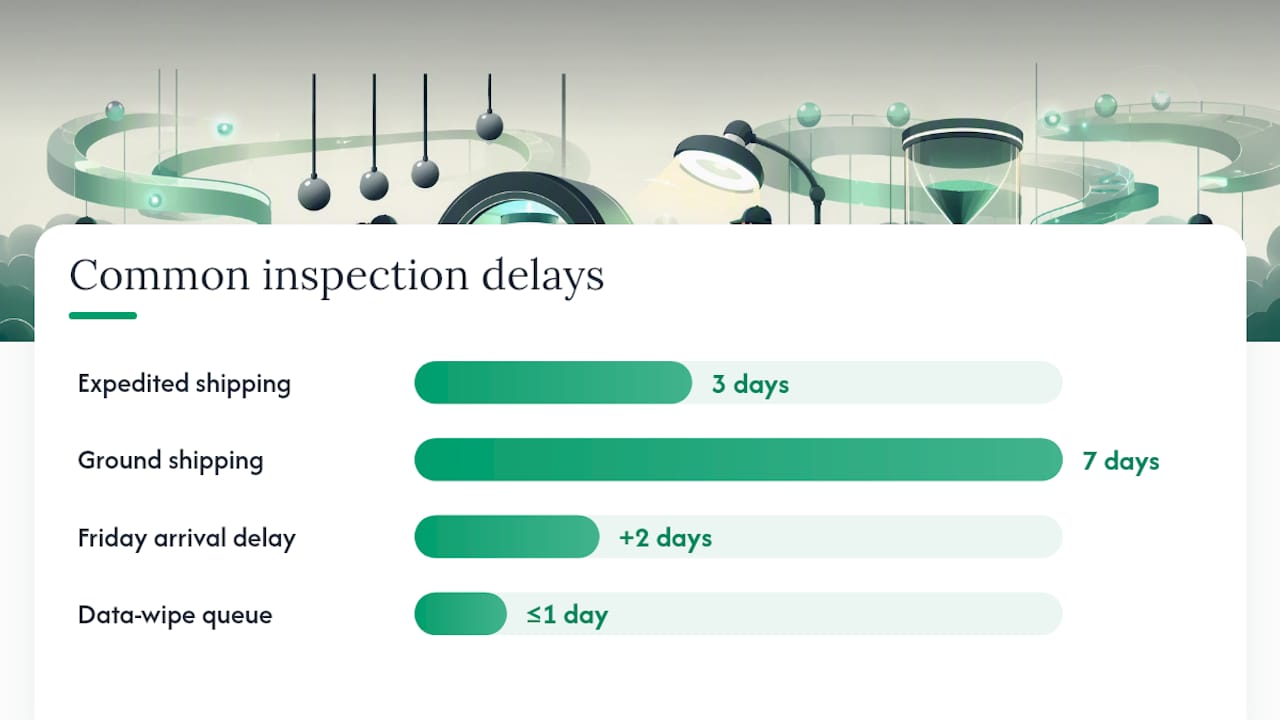 Common inspection delays

Expedited shipping 3 days

Ground shipping 7 days

Friday arrival delay +2 days

Data-wipe queue ≤1 day